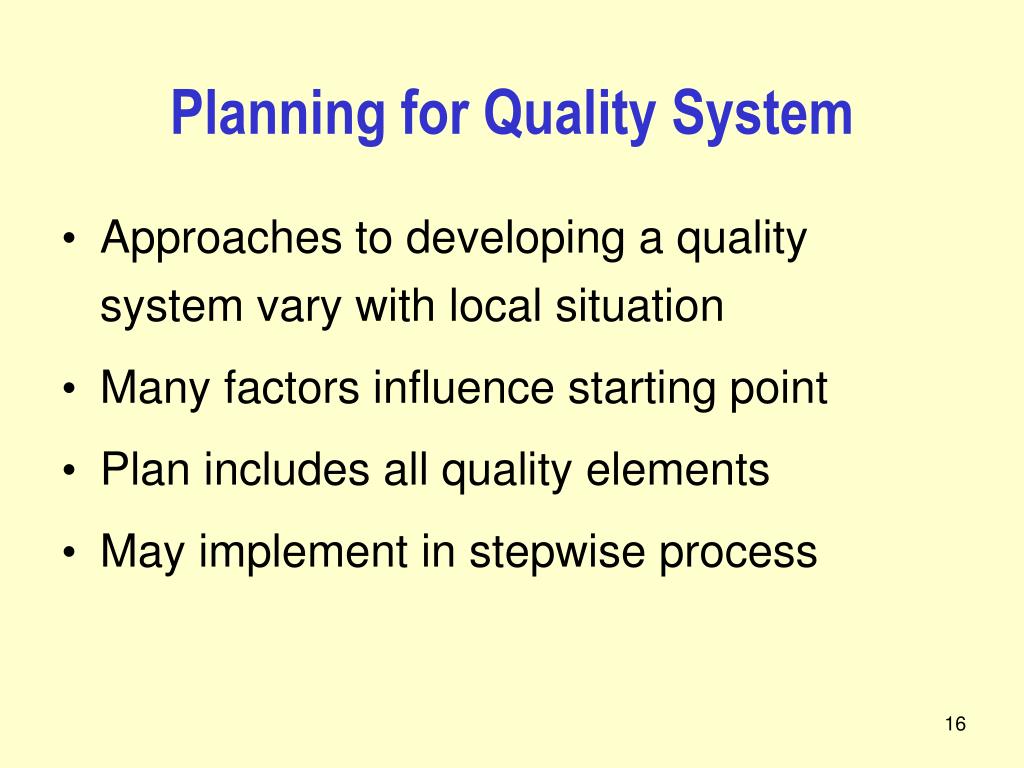 Planning for Quality System

• Approaches to developing a quality system vary with local situation
• Many factors influence starting point
• Plan includes all quality elements
• May implement in stepwise process

16